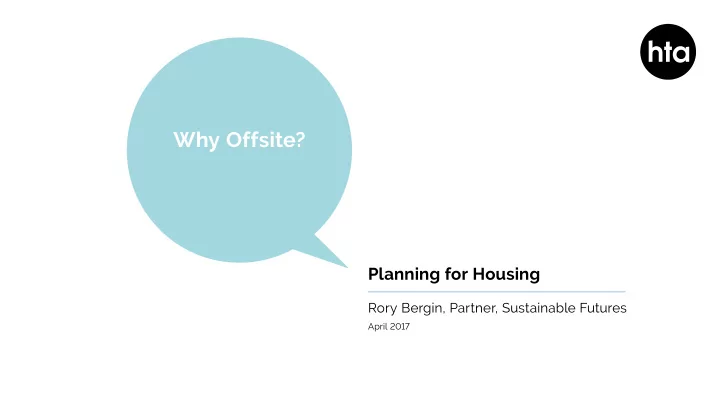 hta

Why Offsite?

Planning for Housing

Rory Bergin, Partner, Sustainable Futures

April 2017